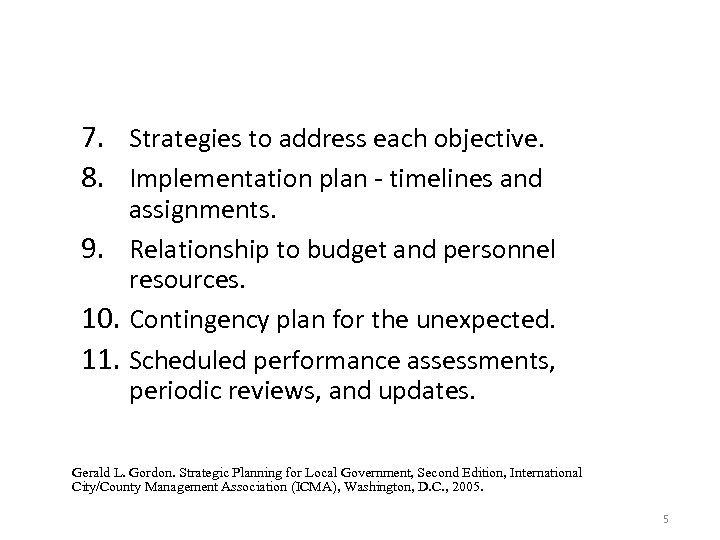 7. Strategies to address each objective.
8. Implementation plan - timelines and assignments.
9. Relationship to budget and personnel resources.
10. Contingency plan for the unexpected.
11. Scheduled performance assessments, periodic reviews, and updates.

Gerald L. Gordon. Strategic Planning for Local Government, Second Edition, International City/County Management Association (ICMA), Washington, D.C., 2005.

5